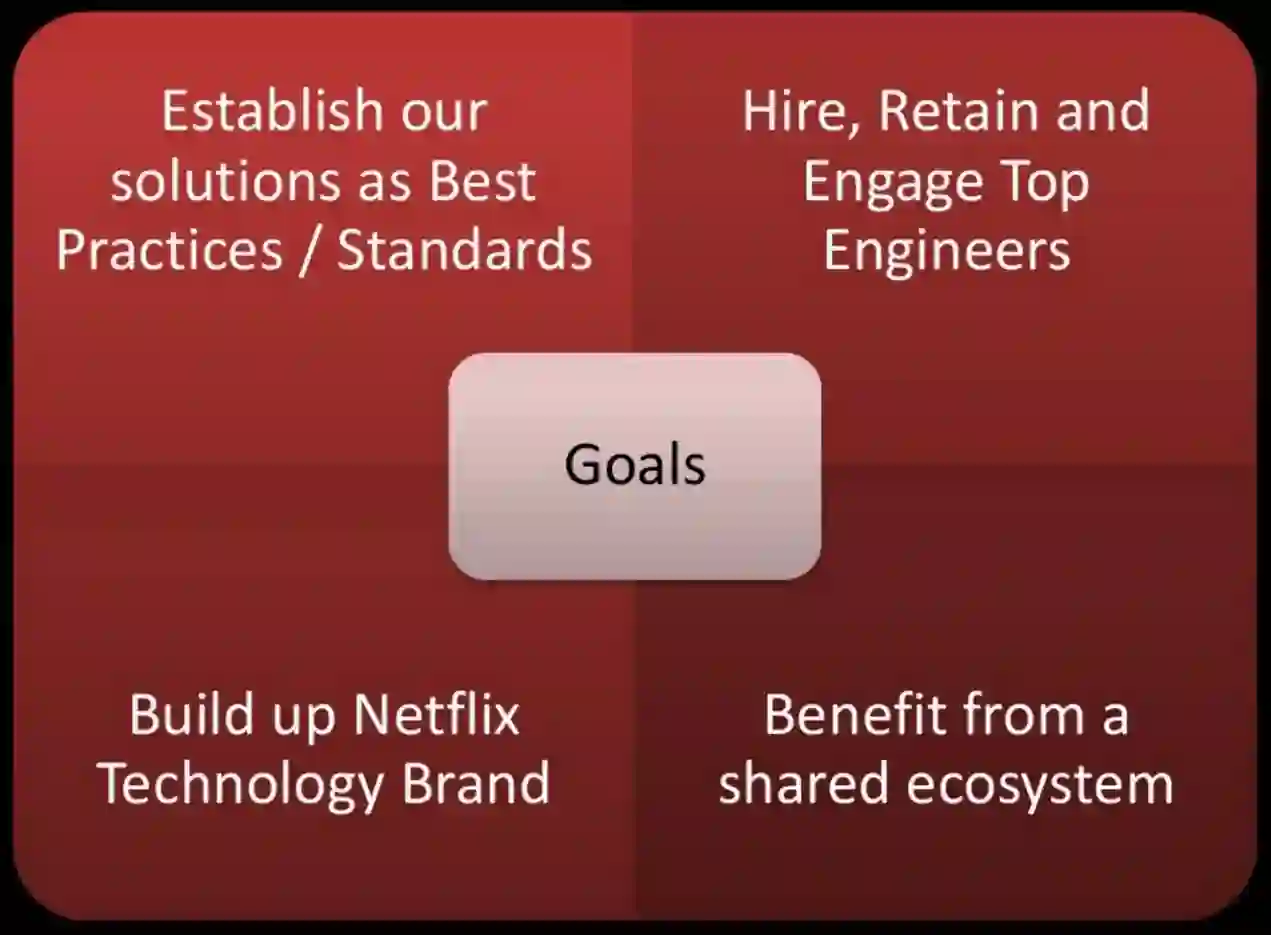 Establish our solutions as Best Practices / Standards

Hire, Retain and Engage Top Engineers

Goals

Build up Netflix Technology Brand

Benefit from a shared ecosystem